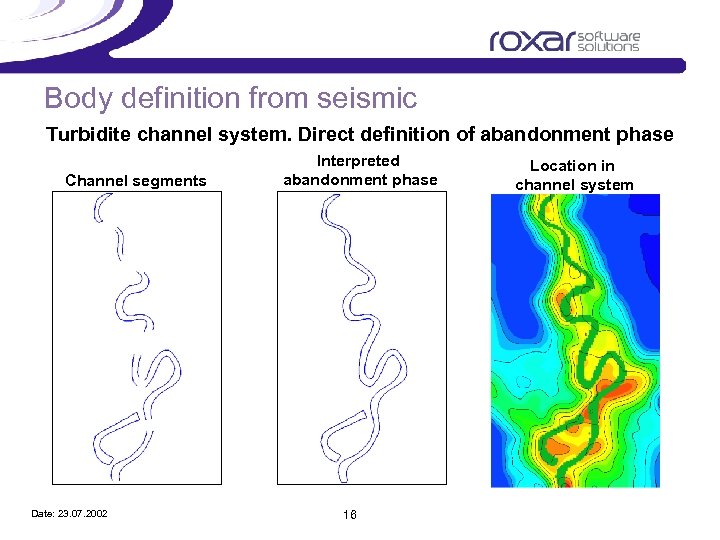 roxar software solutions

Body definition from seismic

Turbidite channel system. Direct definition of abandonment phase

Channel segments

Interpreted abandonment phase

Location in channel system

Date: 23.07.2002

16